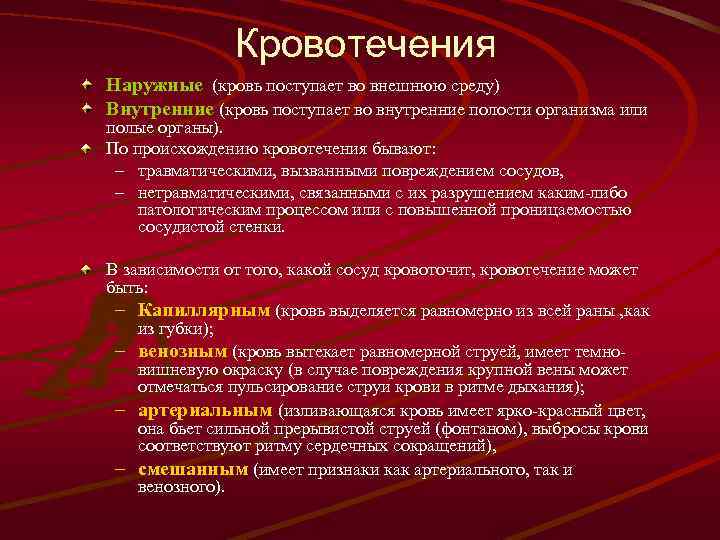 Кровотечения

Наружные (кровь поступает во внешнюю среду)

Внутренние (кровь поступает во внутренние полости организма или полые органы).

По происхождению кровотечения бывают:

– травматическими, вызванными повреждением сосудов,

– нетравматическими, связанными с их разрушением каким-либо патологическим процессом или с повышенной проницаемостью сосудистой стенки.

В зависимости от того, какой сосуд кровоточит, кровотечение может быть:

– Капиллярным (кровь выделяется равномерно из всей раны ,как из губки);

– венозным (кровь вытекает равномерной струей, имеет темно-вишневую окраску (в случае повреждения крупной вены может отмечаться пульсирование струи крови в ритме дыхания);

– артериальным (изливающаяся кровь имеет ярко-красный цвет, она бьет сильной прерывистой струей (фонтаном), выбросы крови соответствуют ритму сердечных сокращений),

– смешанным (имеет признаки как артериального, так и венозного).